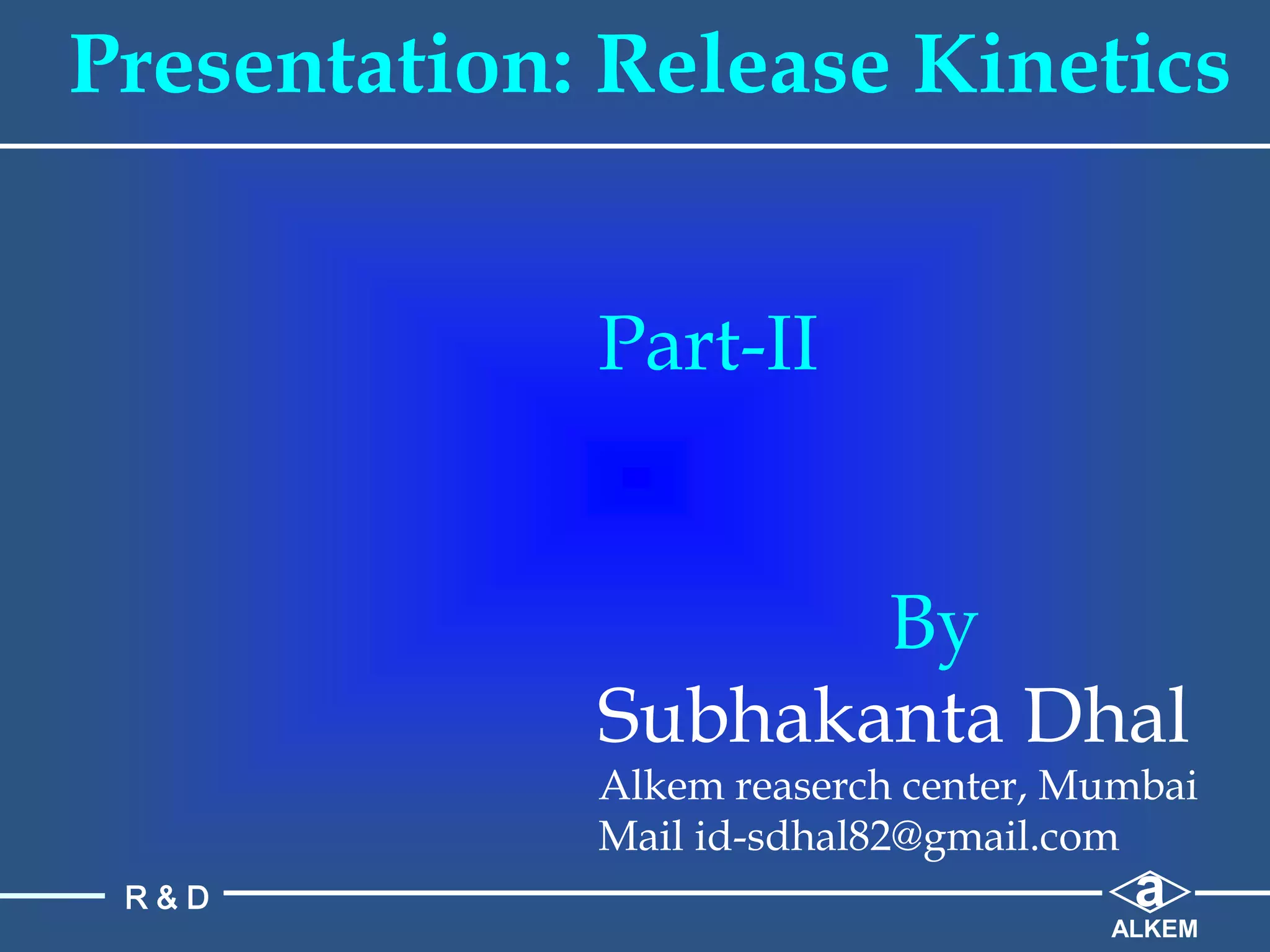 Presentation: Release Kinetics

Part-II

By

Subhakanta Dhal

Alkem reaserch center, Mumbai

Mail id-sdhal82@gmail.com

R & D

a

ALKEM